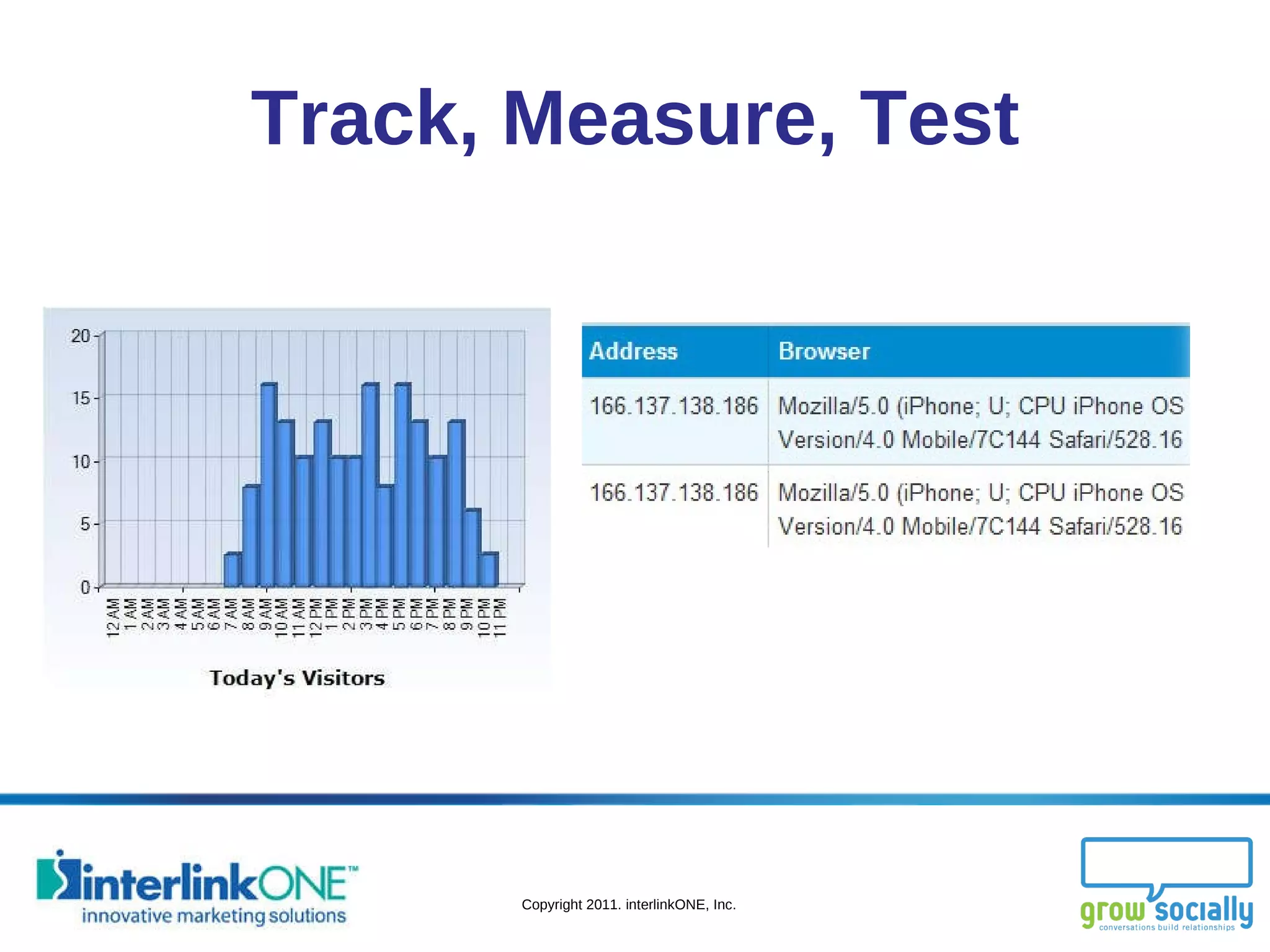 Track, Measure, Test

20
15
10
5
0

12 AM
1 AM
2 AM
3 AM
4 AM
5 AM
6 AM
7 AM
8 AM
9 AM
10 AM
11 AM
12 PM
1 PM
2 PM
3 PM
4 PM
5 PM
6 PM
7 PM
8 PM
9 PM
10 PM
11 PM

Today's Visitors

| Address | Browser |
|---|---|
| 166.137.138.186 | Mozilla/5.0 (iPhone; U; CPU iPhone OS Version/4.0 Mobile/7C144 Safari/528.16 |
| 166.137.138.186 | Mozilla/5.0 (iPhone; U; CPU iPhone OS Version/4.0 Mobile/7C144 Safari/528.16 |

interlinkONE™
innovative marketing solutions

Copyright 2011. interlinkONE, Inc.

grow socially
conversations build relationships